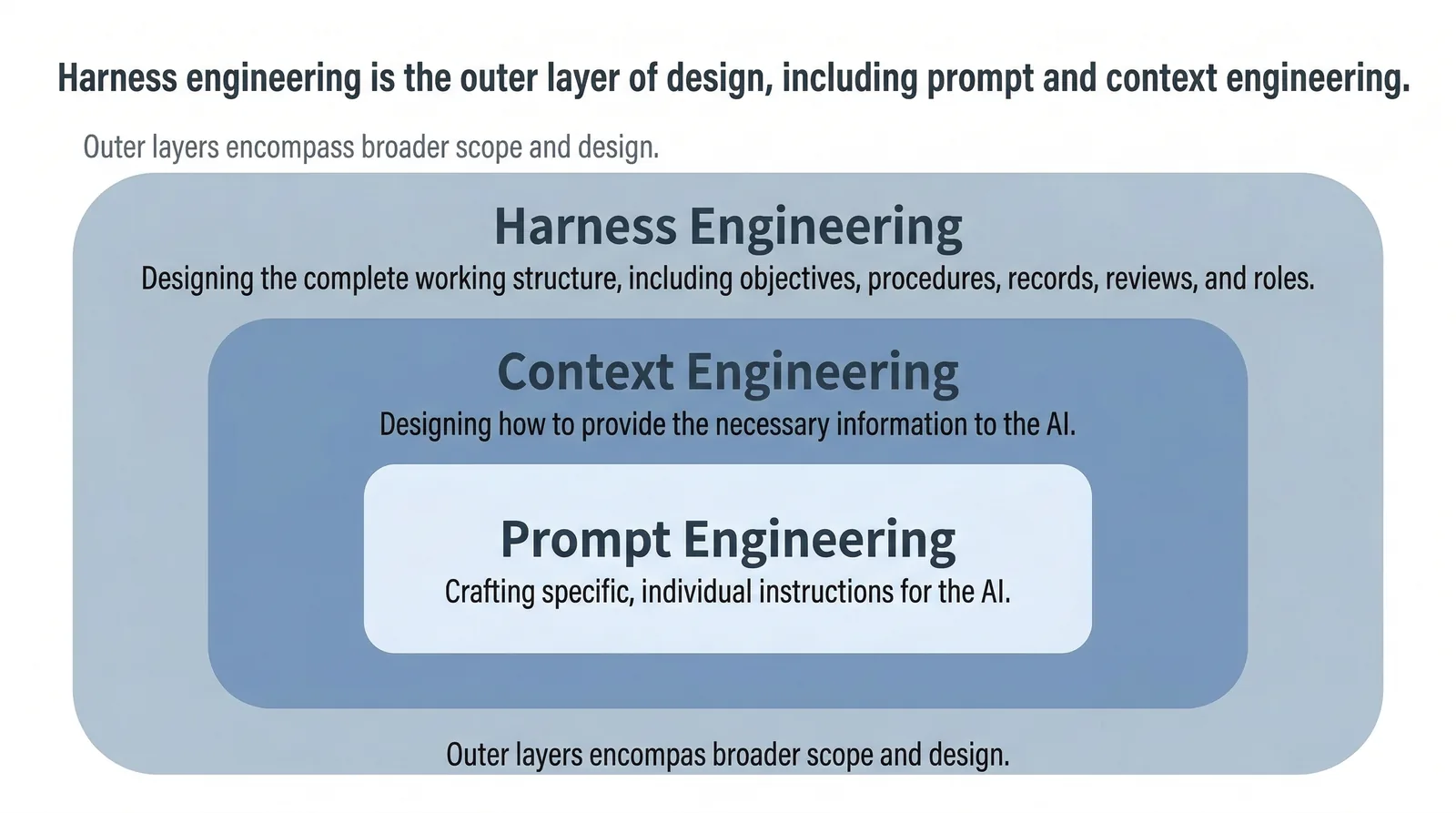 Harness engineering is the outer layer of design, including prompt and context engineering.

Outer layers encompass broader scope and design.

Harness Engineering

Designing the complete working structure, including objectives, procedures, records, reviews, and roles.

Context Engineering

Designing how to provide the necessary information to the AI.

Prompt Engineering

Crafting specific, individual instructions for the AI.

Outer layers encompas broader scope and design.